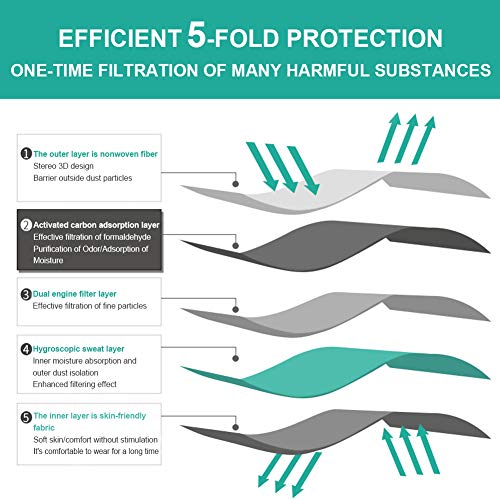 EFFICIENT 5-FOLD PROTECTION
ONE-TIME FILTRATION OF MANY HARMFUL SUBSTANCES

1 The outer layer is nonwoven fiber
Stereo 3D design
Barrier outside dust particles

2 Activated carbon adsorption layer
Effective filtration of formaldehyde
Purification of Odor/Adsorption of Moisture

3 Dual engine filter layer
Effective filtration of fine particles

4 Hygroscopic sweat layer
Inner moisture absorption and outer dust isolation
Enhanced filtering effect

5 The inner layer is skin-friendly fabric
Soft skin/comfort without stimulation
It's comfortable to wear for a long time